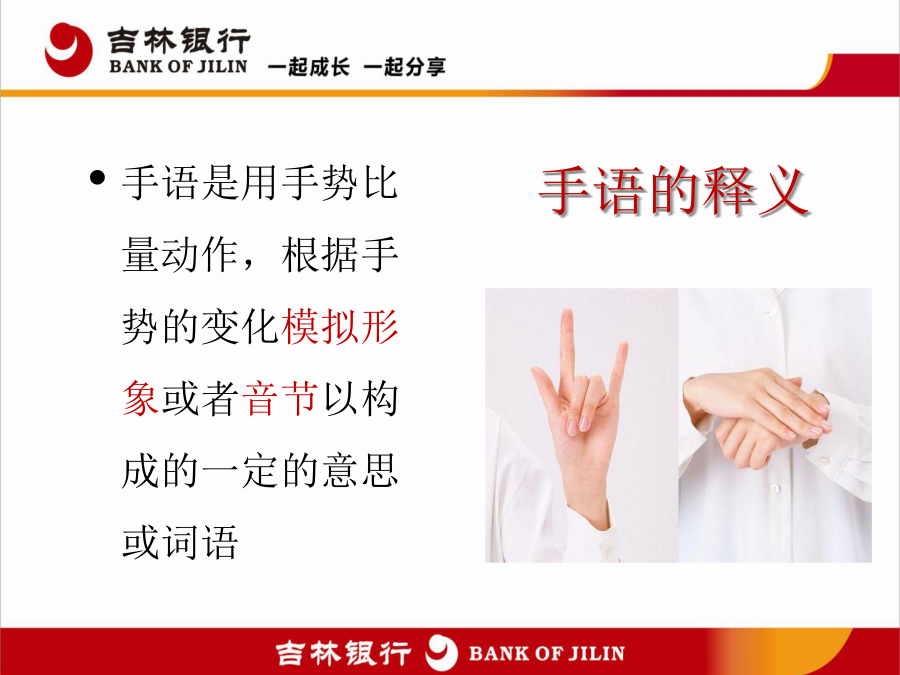 吉林银行
BANK OF JILIN 一起成长 一起分享

手语的释义

• 手语是用手势比量动作，根据手势的变化模拟形象或者音节以构成的一定的意思或词语

吉林银行 BANK OF JILIN